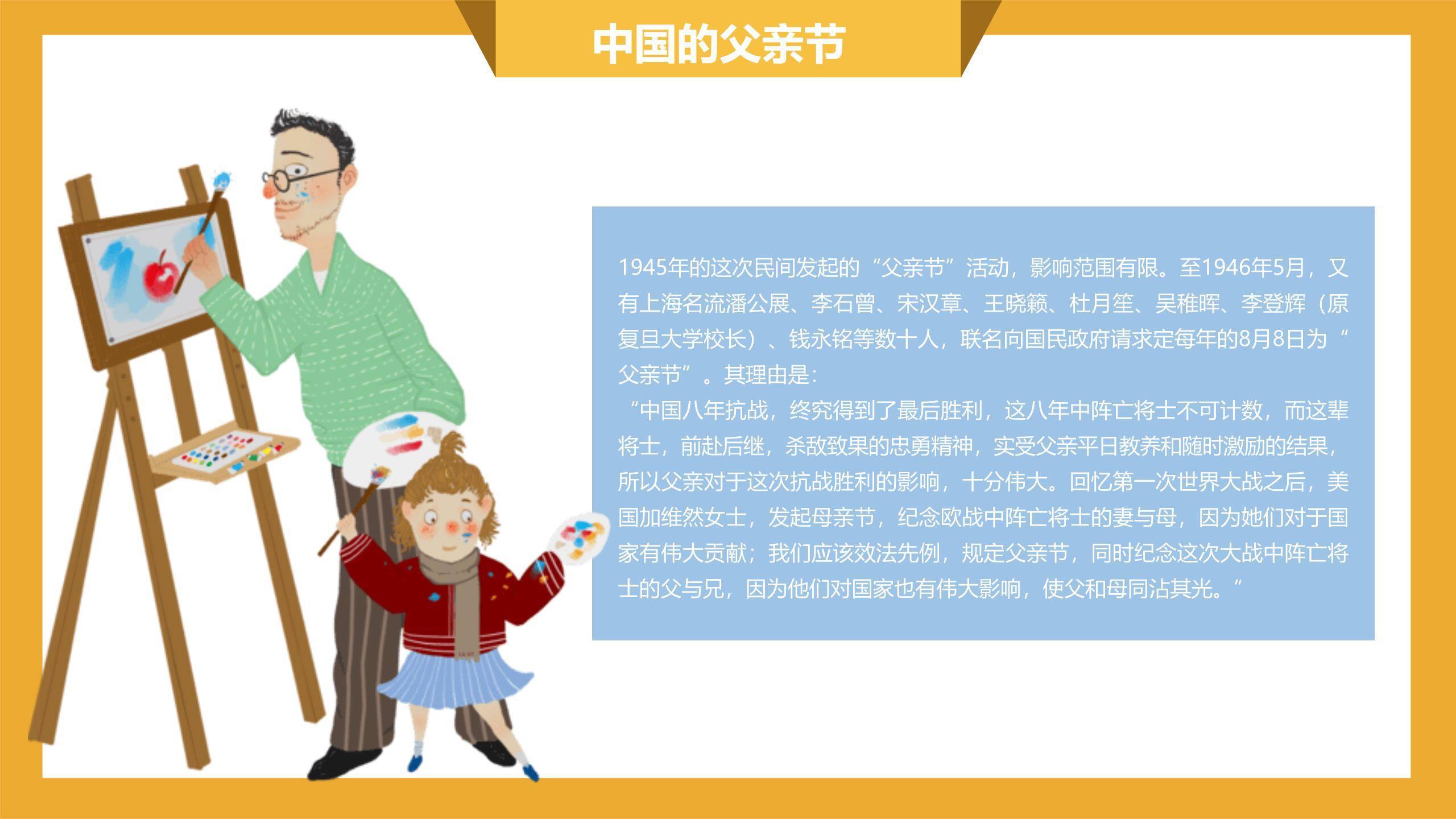 中国的父亲节

1945年的这次民间发起的“父亲节”活动，影响范围有限。至1946年5月，又有上海名流潘公展、李石曾、宋汉章、王晓籁、杜月笙、吴稚晖、李登辉（原复旦大学校长）、钱永铭等数十人，联名向国民政府请求定每年的8月8日为“父亲节”。其理由是：

“中国八年抗战，终究得到了最后胜利，这八年中阵亡将士不可计数，而这辈将士，前赴后继，杀敌致果的忠勇精神，实受父亲平日教养和随时激励的结果，所以父亲对于这次抗战胜利的影响，十分伟大。回忆第一次世界大战之后，美国加维然女士，发起母亲节，纪念欧战中阵亡将士的妻与母，因为她们对于国家有伟大贡献；我们应该效法先例，规定父亲节，同时纪念这次大战中阵亡将士的父与兄，因为他们对国家也有伟大影响，使父和母同沾其光。”